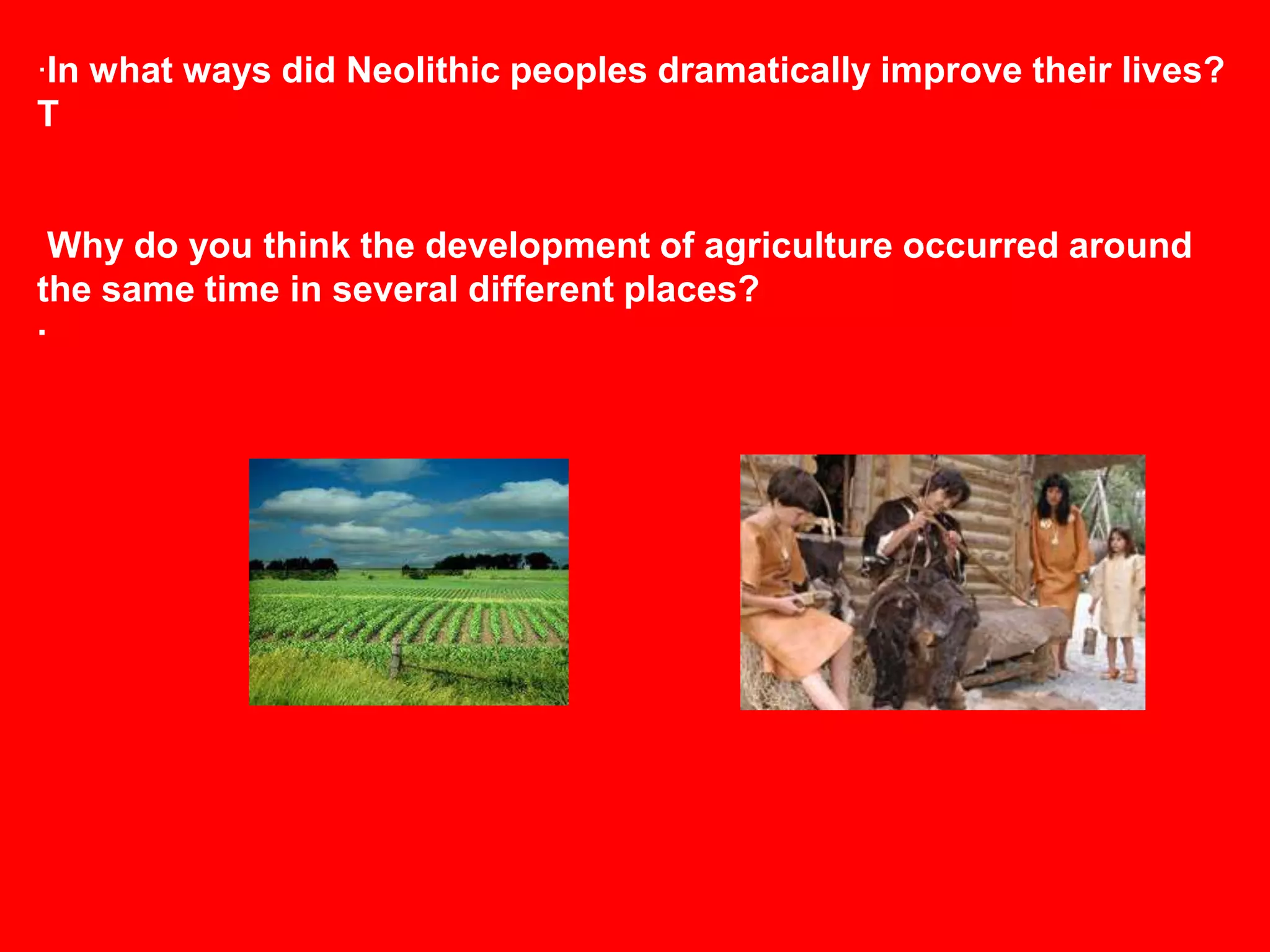 ·In what ways did Neolithic peoples dramatically improve their lives?
T

Why do you think the development of agriculture occurred around the same time in several different places?
·